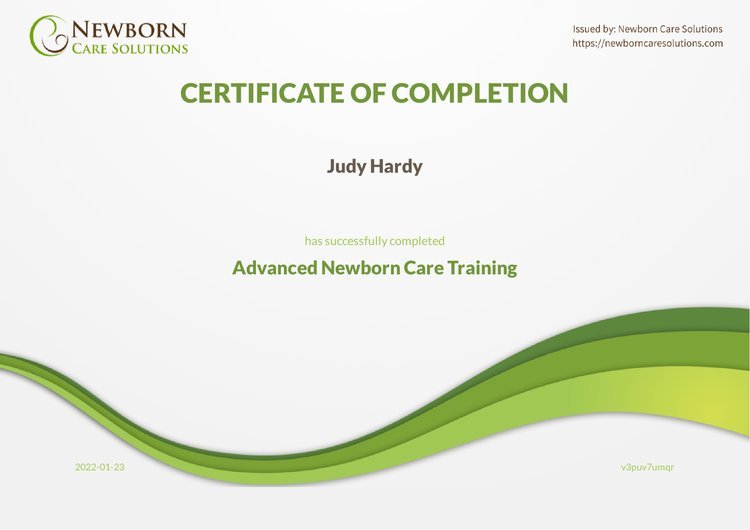 NEWBORN
CARE SOLUTIONS

Issued by: Newborn Care Solutions
https://newborncaresolutions.com

CERTIFICATE OF COMPLETION

Judy Hardy

has successfully completed

Advanced Newborn Care Training

2022-01-23

v3puv7umqr